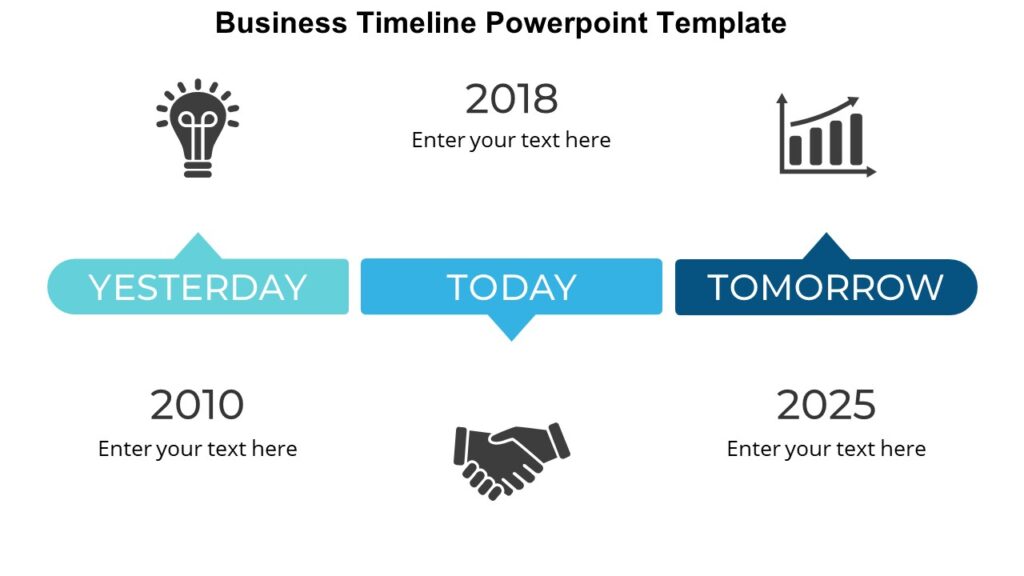 Business Timeline Powerpoint Template

2018
Enter your text here

YESTERDAY

TODAY

TOMORROW

2010
Enter your text here

2025
Enter your text here